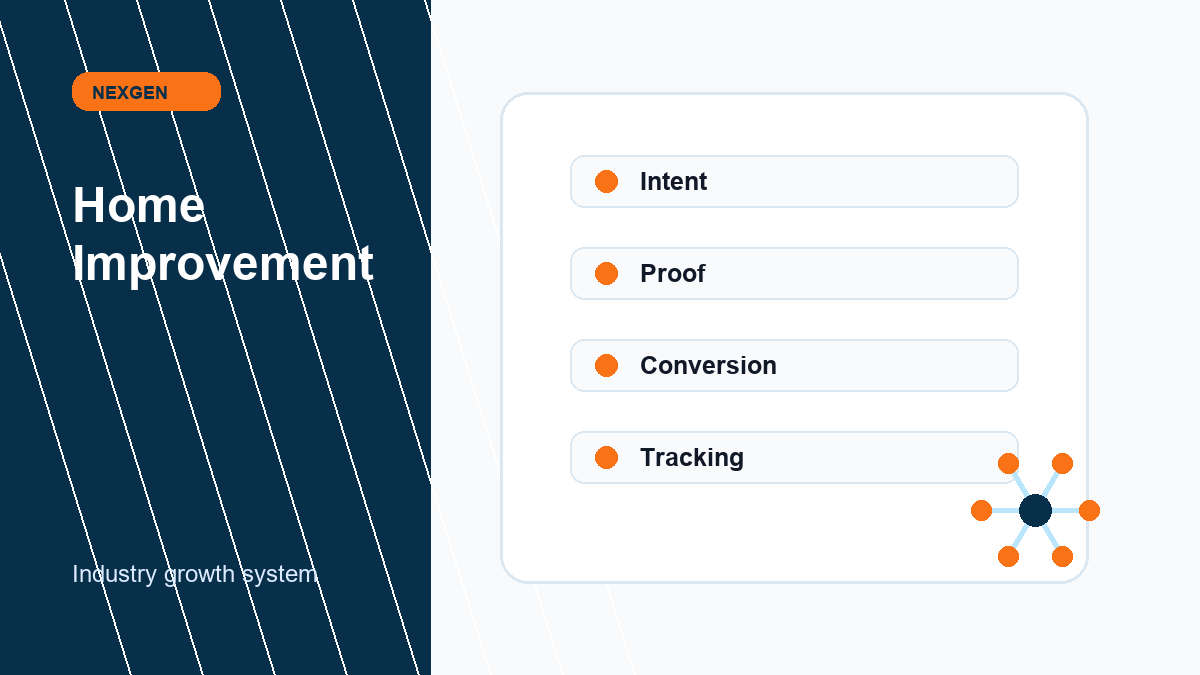 NEXGEN

Home Improvement

Industry growth system

Intent

Proof

Conversion

Tracking